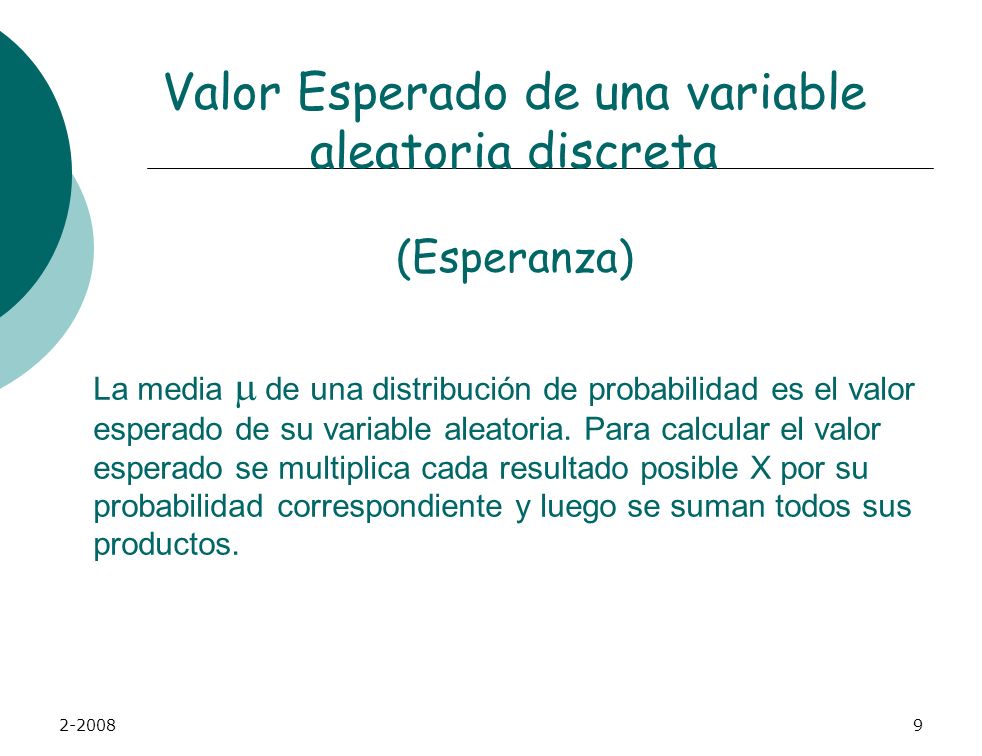 Valor Esperado de una variable aleatoria discreta

(Esperanza)

La media $\mu$ de una distribución de probabilidad es el valor esperado de su variable aleatoria. Para calcular el valor esperado se multiplica cada resultado posible X por su probabilidad correspondiente y luego se suman todos sus productos.

2-2008

9